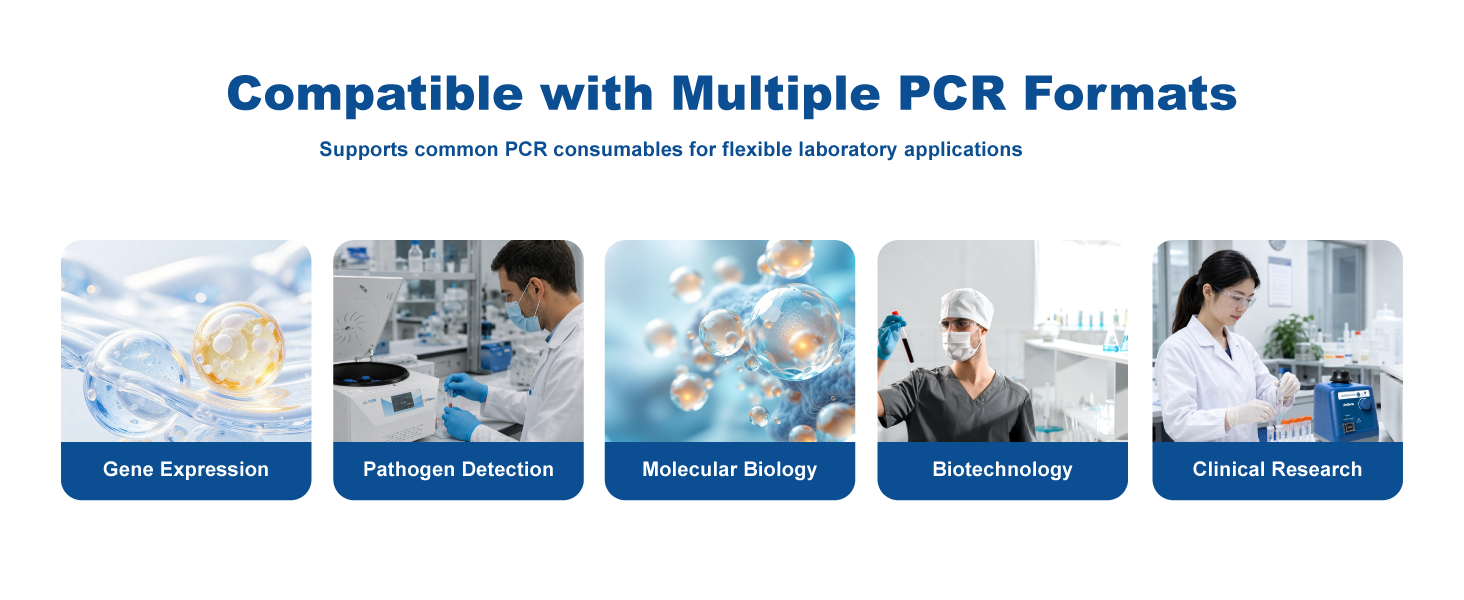 Compatible with Multiple PCR Formats

Supports common PCR consumables for flexible laboratory applications

Gene Expression

Pathogen Detection

Molecular Biology

Biotechnology

Clinical Research